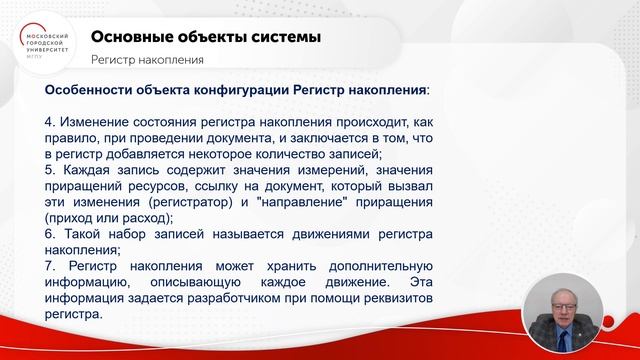 МОСКОВСКИЙ ГОРОДСКОЙ УНИВЕРСИТЕТ МГПУ

Основные объекты системы

Регистр накопления

Особенности объекта конфигурации Регистр накопления:

4. Изменение состояния регистра накопления происходит, как правило, при проведении документа, и заключается в том, что в регистр добавляется некоторое количество записей;
5. Каждая запись содержит значения измерений, значения приращений ресурсов, ссылку на документ, который вызвал эти изменения (регистратор) и "направление" приращения (приход или расход);
6. Такой набор записей называется движениями регистра накопления;
7. Регистр накопления может хранить дополнительную информацию, описывающую каждое движение. Эта информация задается разработчиком при помощи реквизитов регистра.